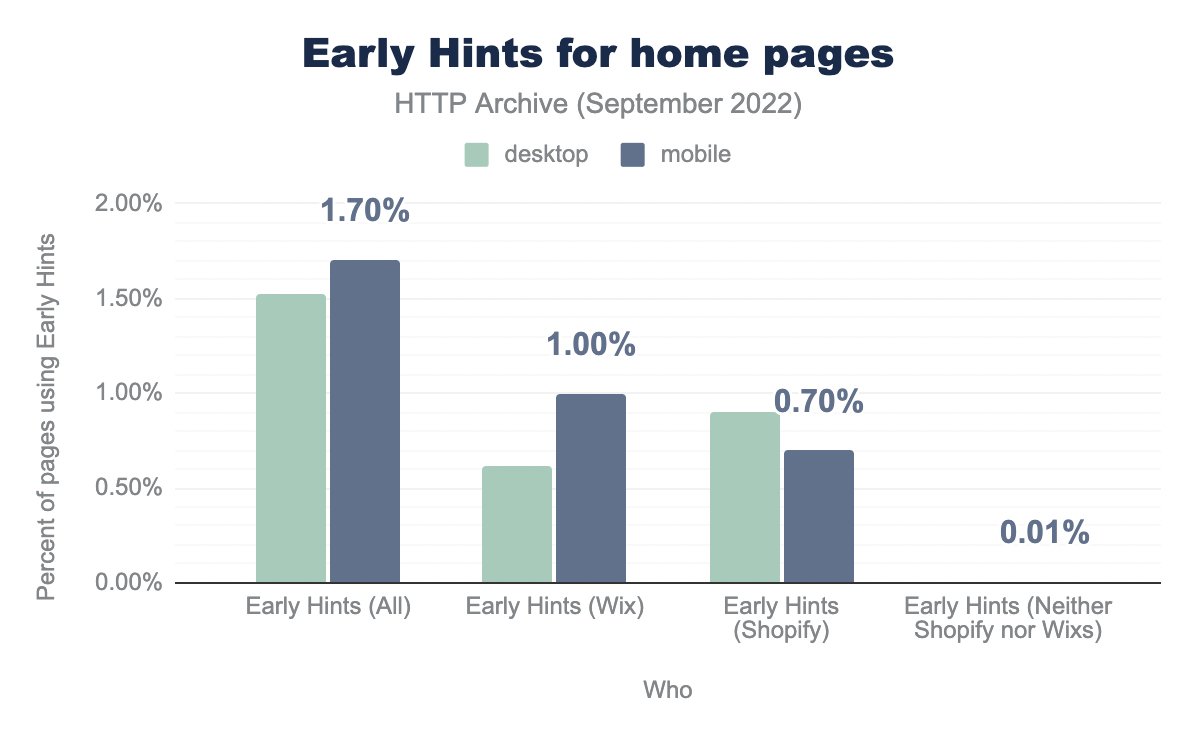 Early Hints for home pages

HTTP Archive (September 2022)

desktop mobile

Percent of pages using Early Hints

2.00%
1.50%
1.00%
0.50%
0.00%

1.70%
1.00%
0.70%
0.01%

Early Hints (All)
Early Hints (Wix)
Early Hints (Shopify)
Early Hints (Neither Shopify nor Wixs)

Who